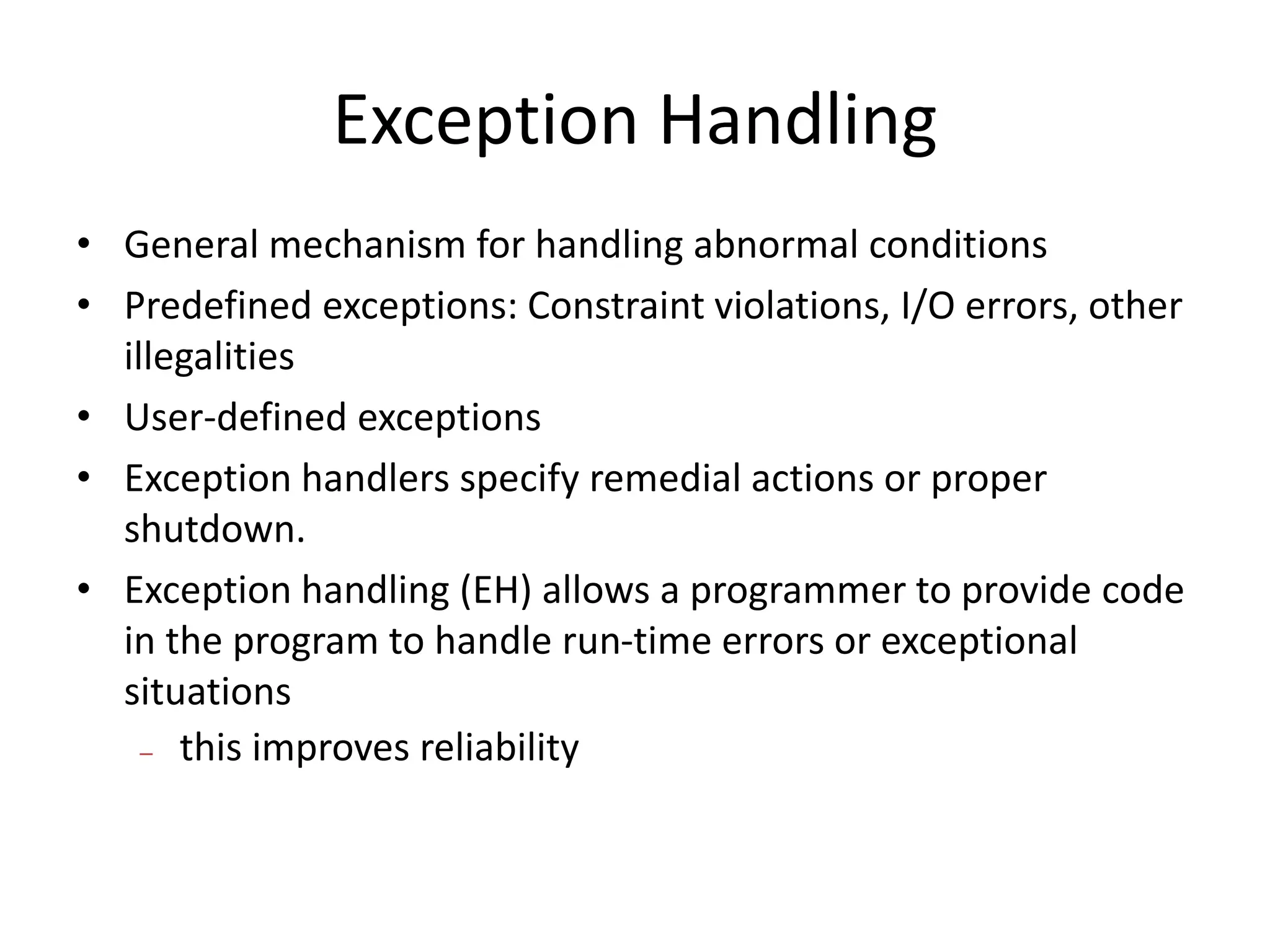 Exception Handling

• General mechanism for handling abnormal conditions
• Predefined exceptions: Constraint violations, I/O errors, other illegalities
• User-defined exceptions
• Exception handlers specify remedial actions or proper shutdown.
• Exception handling (EH) allows a programmer to provide code in the program to handle run-time errors or exceptional situations
  – this improves reliability